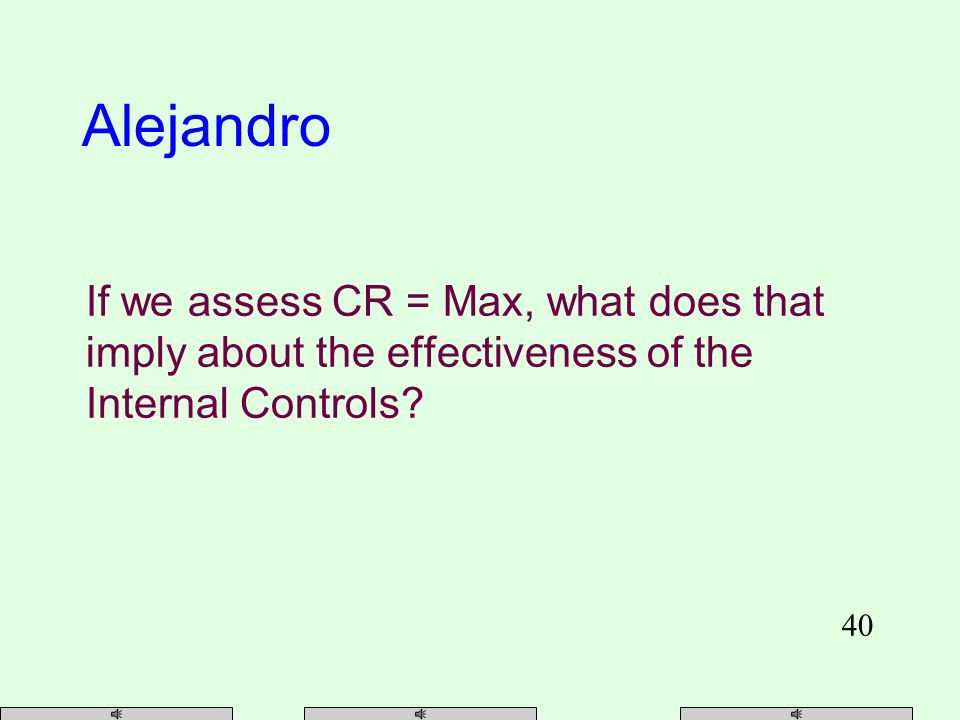 Alejandro

If we assess CR = Max, what does that imply about the effectiveness of the Internal Controls?

40